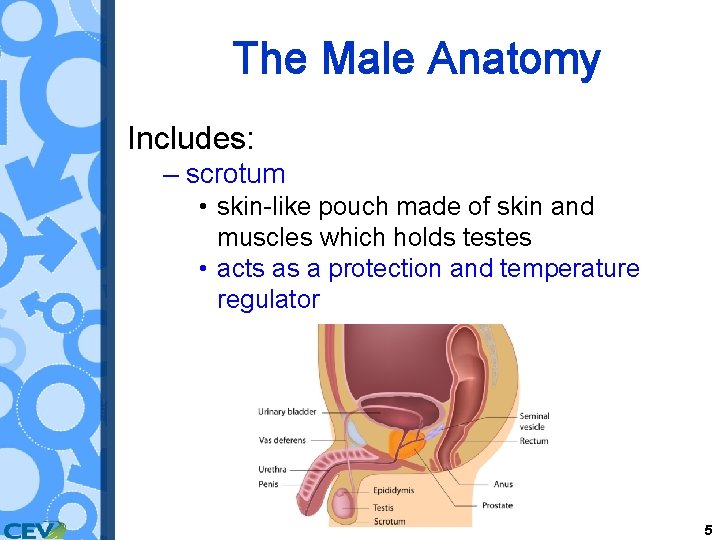 The Male Anatomy

Includes:

– scrotum

• skin-like pouch made of skin and muscles which holds testes

• acts as a protection and temperature regulator

Urinary bladder
Vas deferens
Urethra
Penis
Epididymis
Testis
Scrotum
Seminal vesicle
Rectum
Anus
Prostate

CEV

5